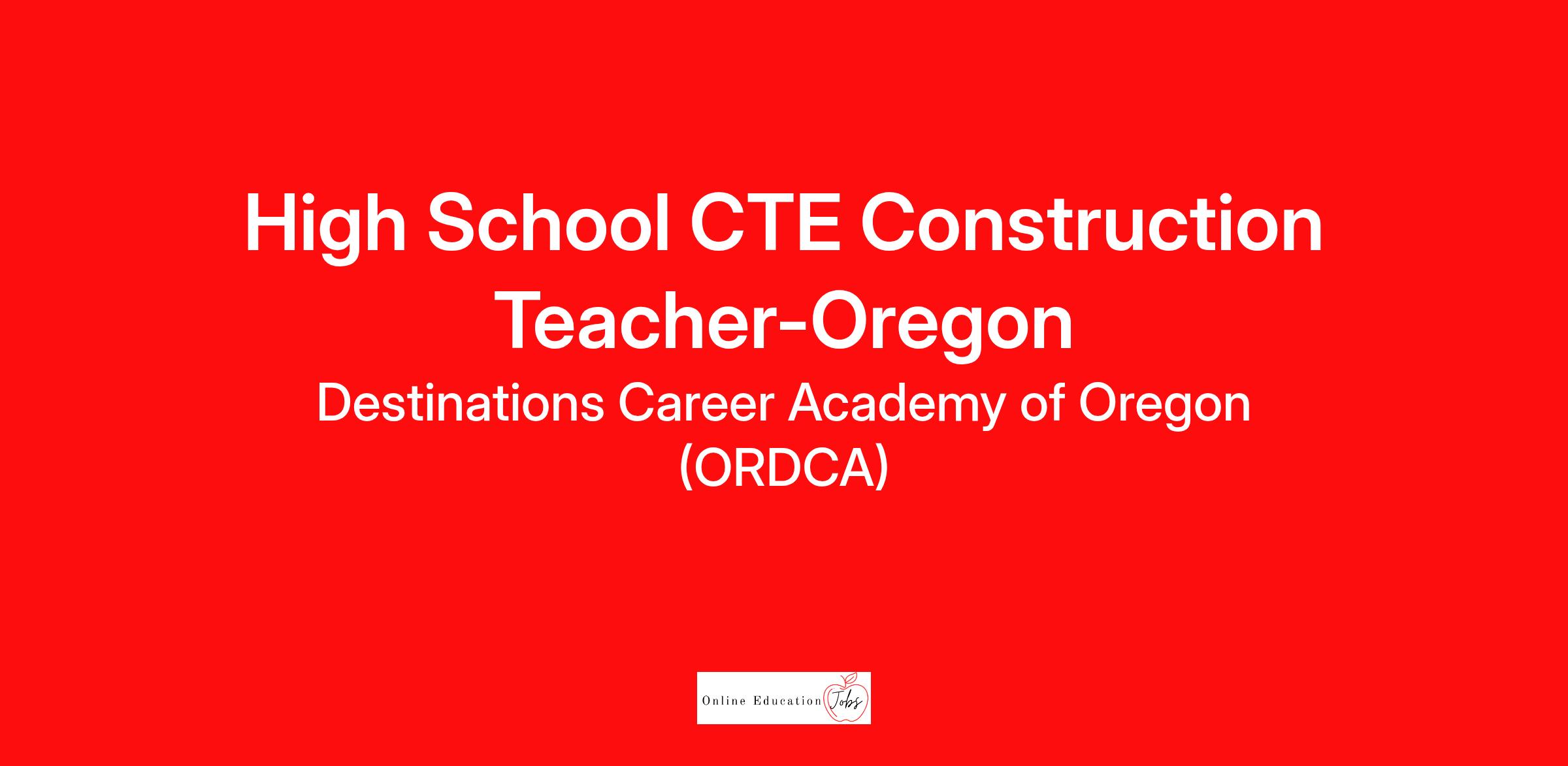 High School CTE Construction Teacher-Oregon

Destinations Career Academy of Oregon (ORDCA)

Online Education Jobs